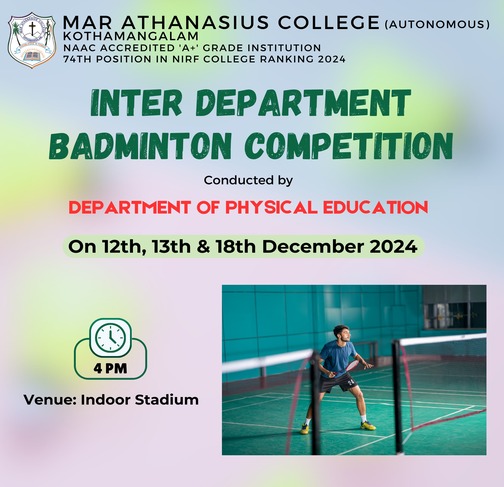 MAR ATHANASIUS COLLEGE (AUTONOMOUS)
KOTHAMANGALAM
NAAC ACCREDITED 'A+' GRADE INSTITUTION
74TH POSITION IN NIRF COLLEGE RANKING 2024

INTER DEPARTMENT BADMINTON COMPETITION

Conducted by

DEPARTMENT OF PHYSICAL EDUCATION

On 12th, 13th & 18th December 2024

4 PM

Venue: Indoor Stadium